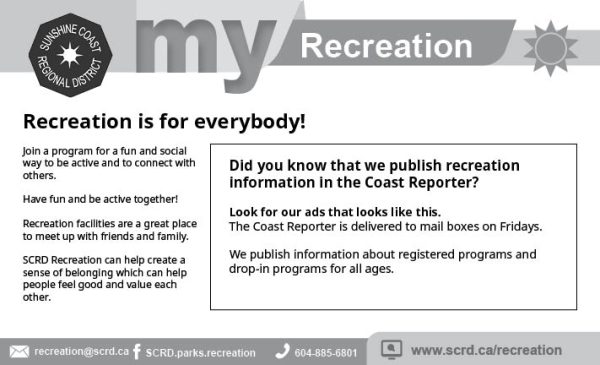 SUNSHINE COAST REGIONAL DISTRICT

my Recreation

Recreation is for everybody!

Join a program for a fun and social way to be active and to connect with others.

Have fun and be active together!

Recreation facilities are a great place to meet up with friends and family.

SCRD Recreation can help create a sense of belonging which can help people feel good and value each other.

Did you know that we publish recreation information in the Coast Reporter?

Look for our ads that looks like this.
The Coast Reporter is delivered to mail boxes on Fridays.

We publish information about registered programs and drop-in programs for all ages.

recreation@scrd.ca SCRD.parks.recreation 604-885-6801 www.scrd.ca/recreation